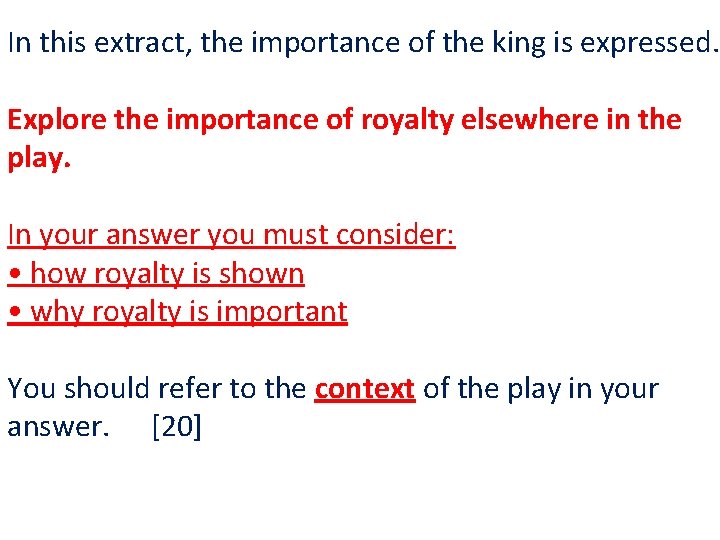 In this extract, the importance of the king is expressed.

Explore the importance of royalty elsewhere in the play.

In your answer you must consider:
• how royalty is shown
• why royalty is important

You should refer to the context of the play in your answer. [20]